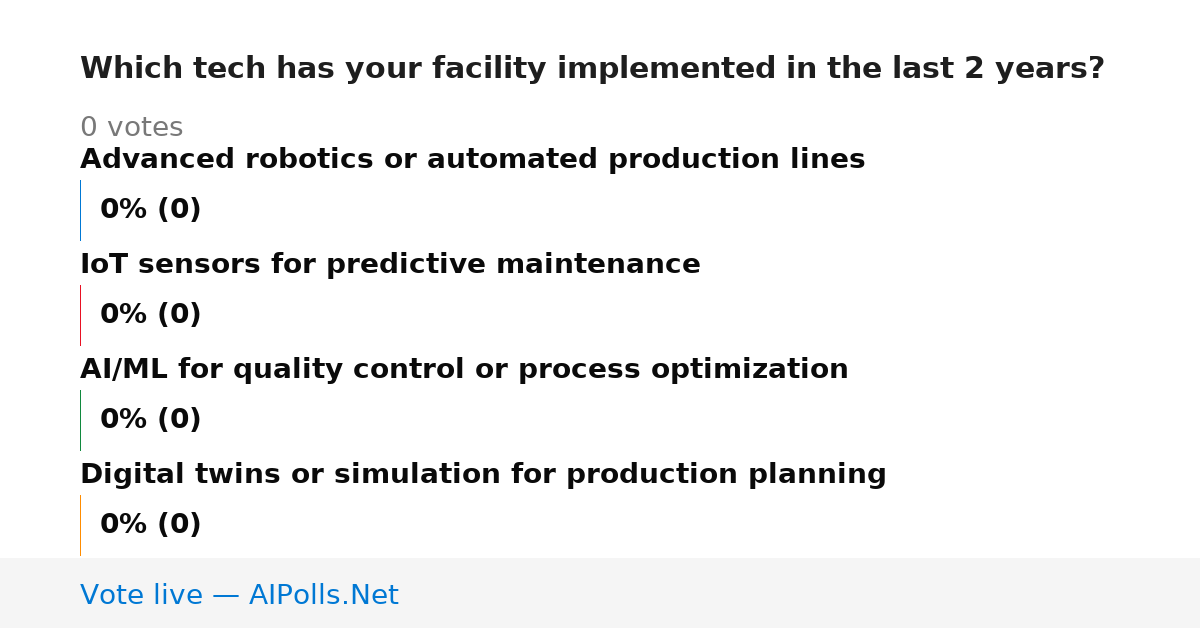 Which tech has your facility implemented in the last 2 years?

0 votes

Advanced robotics or automated production lines

0% (0)

IoT sensors for predictive maintenance

0% (0)

AI/ML for quality control or process optimization

0% (0)

Digital twins or simulation for production planning

0% (0)

Vote live — AIPolls.Net